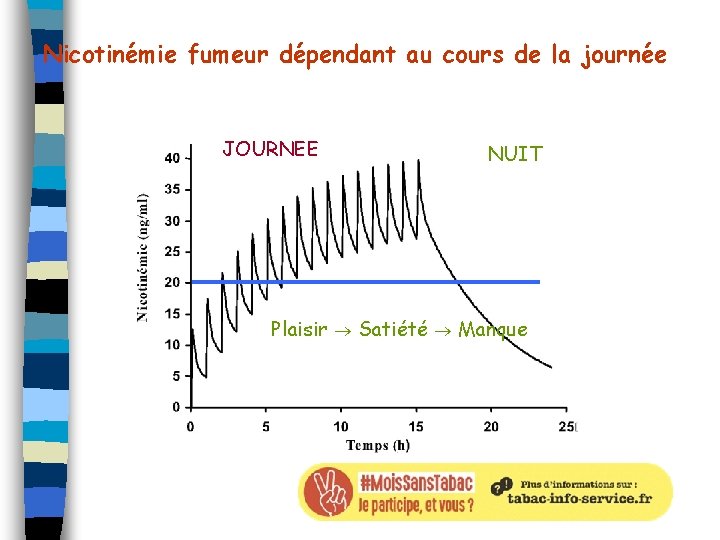 Nicotinémie fumeur dépendant au cours de la journée

JOURNEE

NUIT

Nicotinémie (ng/ml)

40
35
30
25
20
15
10
5
0

Plaisir → Satiété → Manque

0 5 10 15 20 25

Temps (h)

#MoisSansTabac
Je participe, et vous ?

Plus d'informations sur :
tabac-info-service.fr